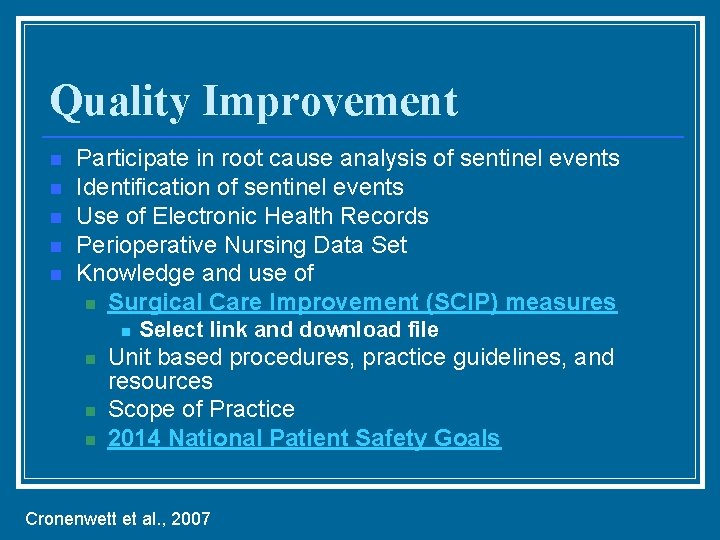 Quality Improvement

- Participate in root cause analysis of sentinel events
- Identification of sentinel events
- Use of Electronic Health Records
- Perioperative Nursing Data Set
- Knowledge and use of
  - Surgical Care Improvement (SCIP) measures
    - Select link and download file
  - Unit based procedures, practice guidelines, and resources
  - Scope of Practice
  - 2014 National Patient Safety Goals

Cronenwett et al., 2007